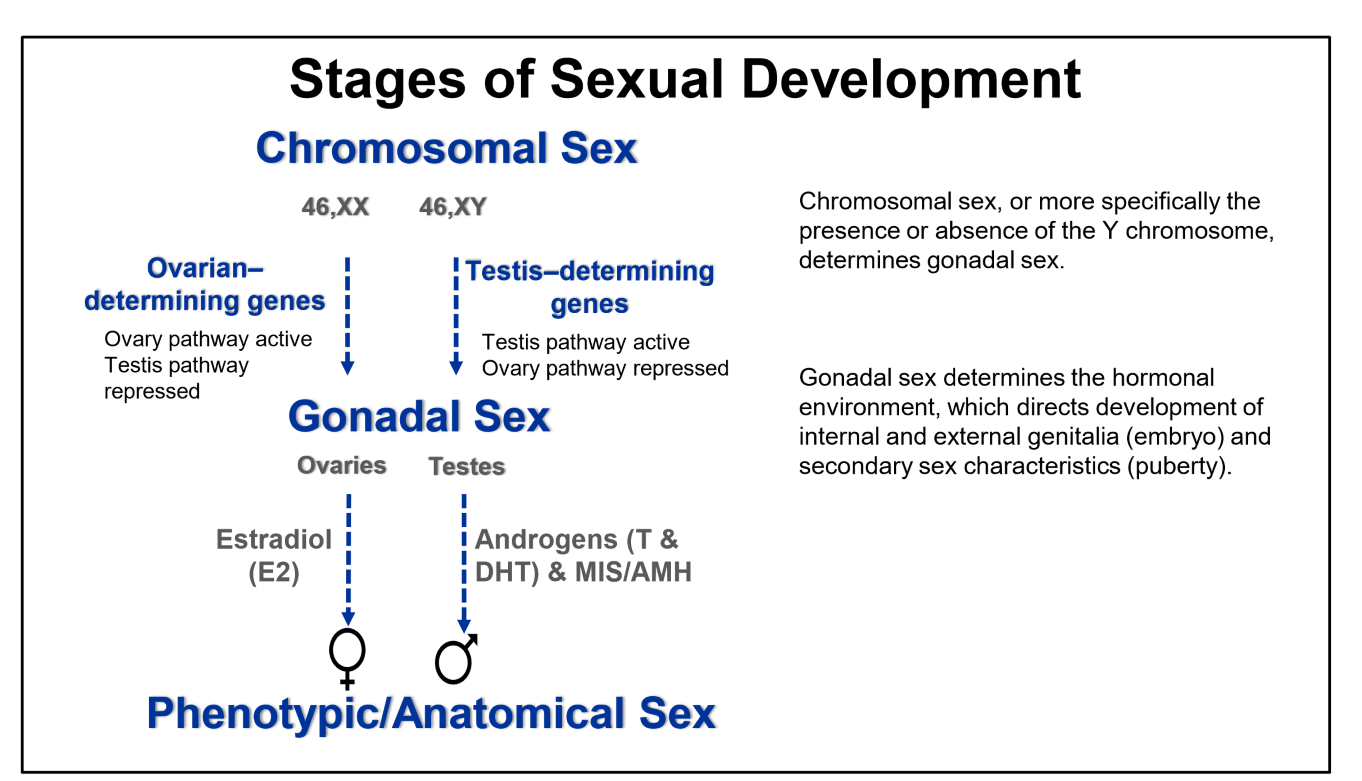 Stages of Sexual Development

Chromosomal Sex

46,XX 46,XY

Ovarian–determining genes

Ovary pathway active
Testis pathway repressed

Testis–determining genes

Testis pathway active
Ovary pathway repressed

Gonadal Sex

Ovaries Testes

Estradiol (E2)

Androgens (T & DHT) & MIS/AMH

♀ ♂

Phenotypic/Anatomical Sex

Chromosomal sex, or more specifically the presence or absence of the Y chromosome, determines gonadal sex.

Gonadal sex determines the hormonal environment, which directs development of internal and external genitalia (embryo) and secondary sex characteristics (puberty).